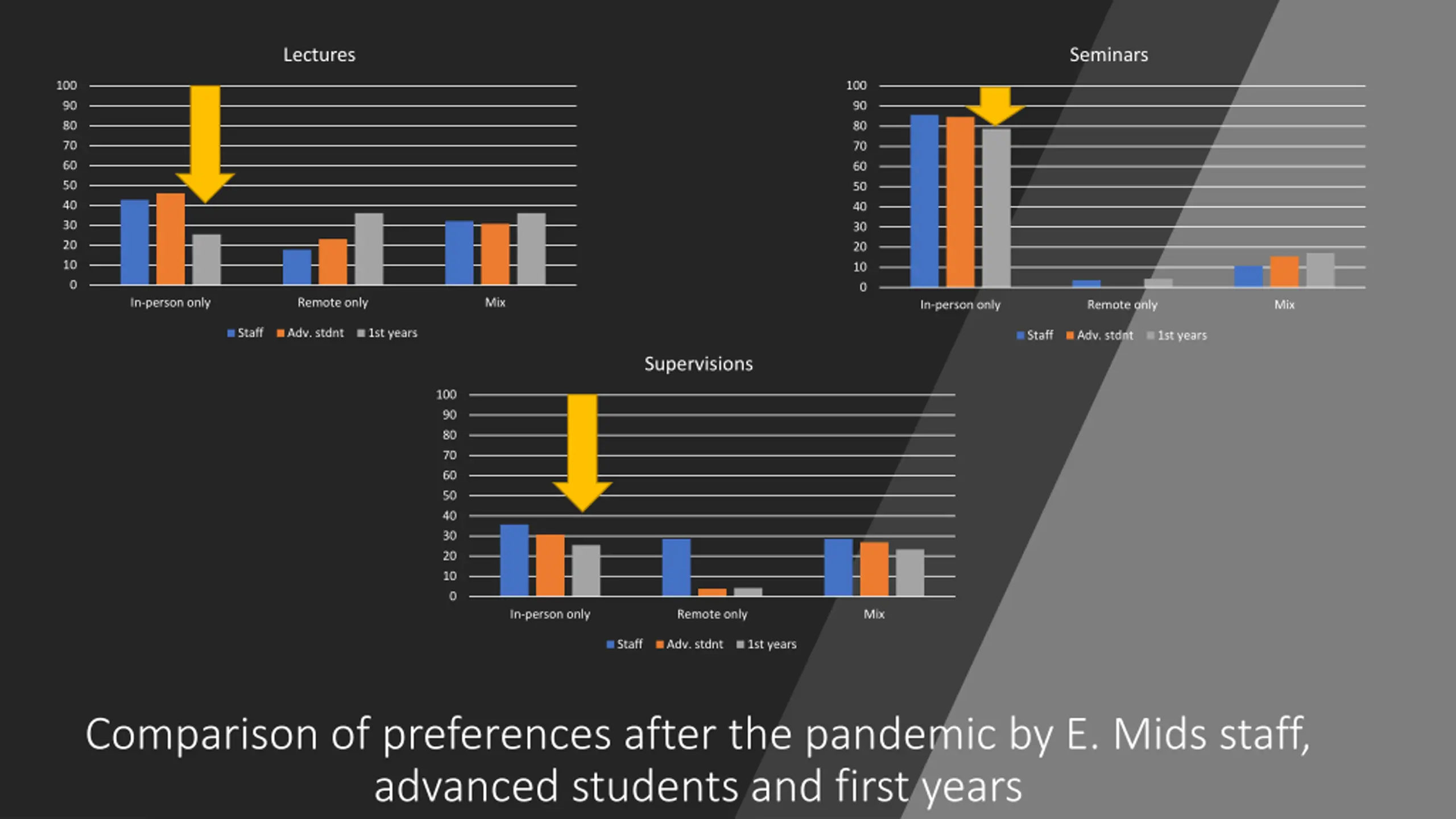 Lectures

100
90
80
70
60
50
40
30
20
10
0

In-person only
Remote only
Mix

Staff
Adv. stdnt
1st years

Seminars

100
90
80
70
60
50
40
30
20
10
0

In-person only
Remote only
Mix

Staff
Adv. stdnt
1st years

Supervisions

100
90
80
70
60
50
40
30
20
10
0

In-person only
Remote only
Mix

Staff
Adv. stdnt
1st years

Comparison of preferences after the pandemic by E. Mids staff, advanced students and first years